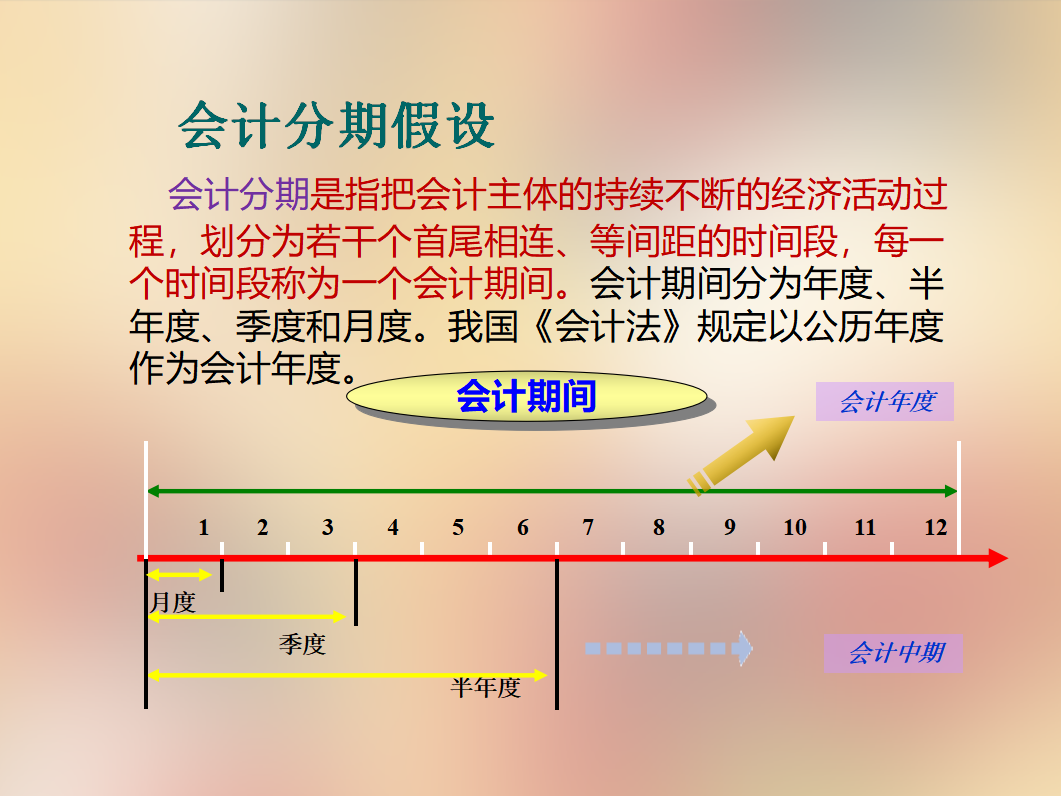 会计分期假设

会计分期是指把会计主体的持续不断的经济活动过程，划分为若干个首尾相连、等间距的时间段，每一个时间段称为一个会计期间。会计期间分为年度、半年度、季度和月度。我国《会计法》规定以公历年度作为会计年度。

会计期间

会计年度

1 2 3 4 5 6 7 8 9 10 11 12

月度

季度

半年度

会计中期